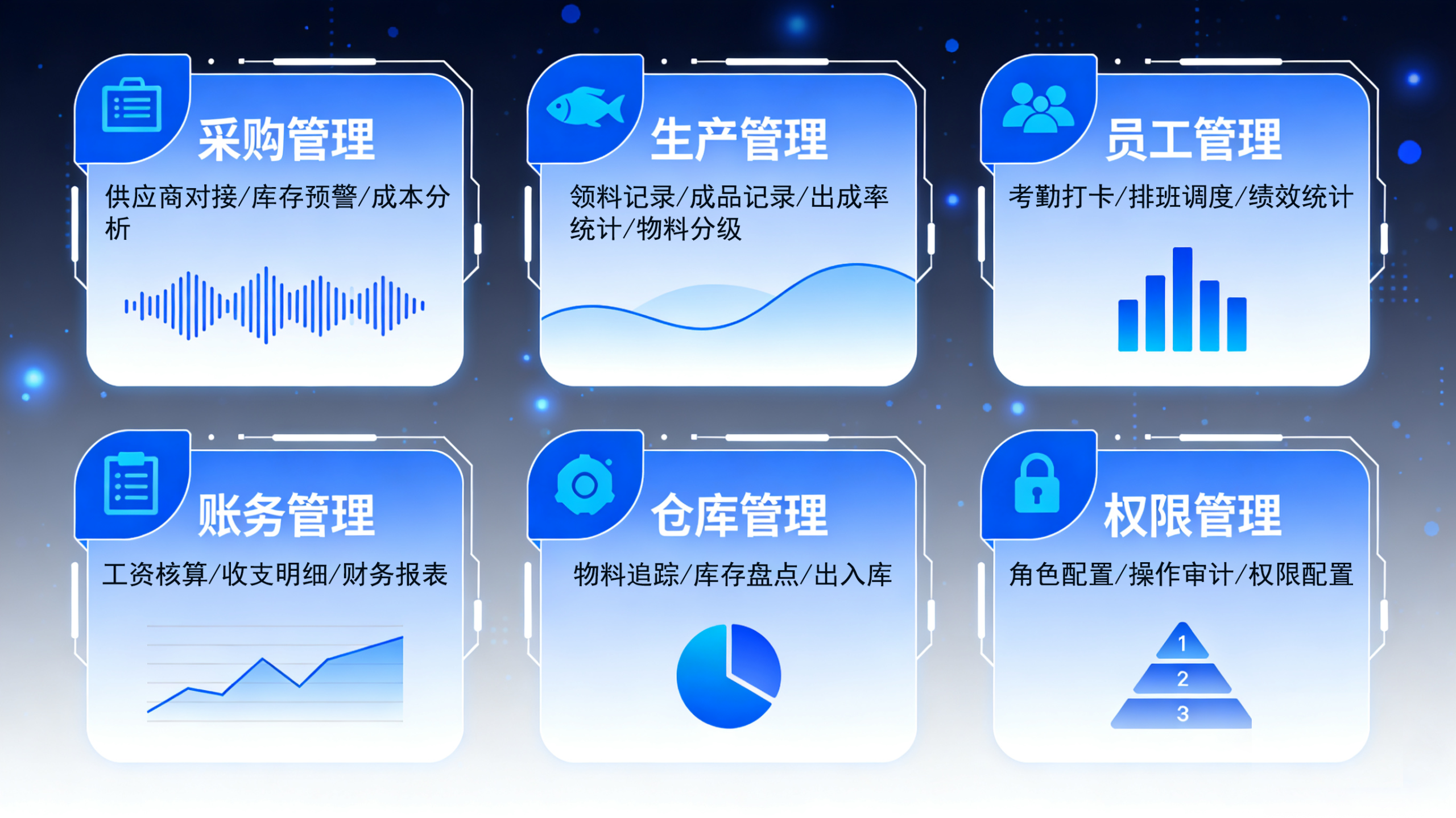 采购管理

供应商对接/库存预警/成本分析

生产管理

领料记录/成品记录/出成率统计/物料分级

员工管理

考勤打卡/排班调度/绩效统计

账务管理

工资核算/收支明细/财务报表

仓库管理

物料追踪/库存盘点/出入库

权限管理

角色配置/操作审计/权限配置

1
2
3